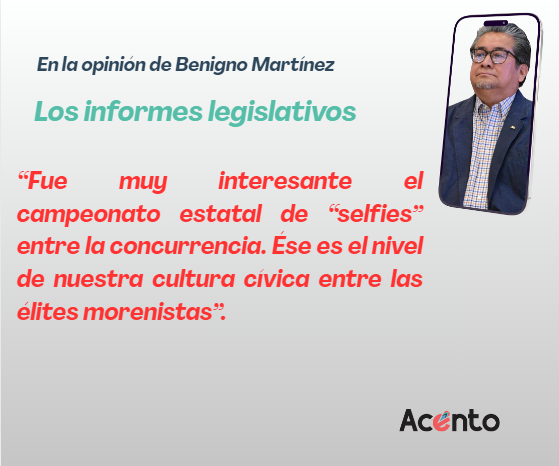 En la opinión de Benigno Martínez

Los informes legislativos

“Fue muy interesante el campeonato estatal de “selfies” entre la concurrencia. Ése es el nivel de nuestra cultura cívica entre las élites morenistas”.

Acento